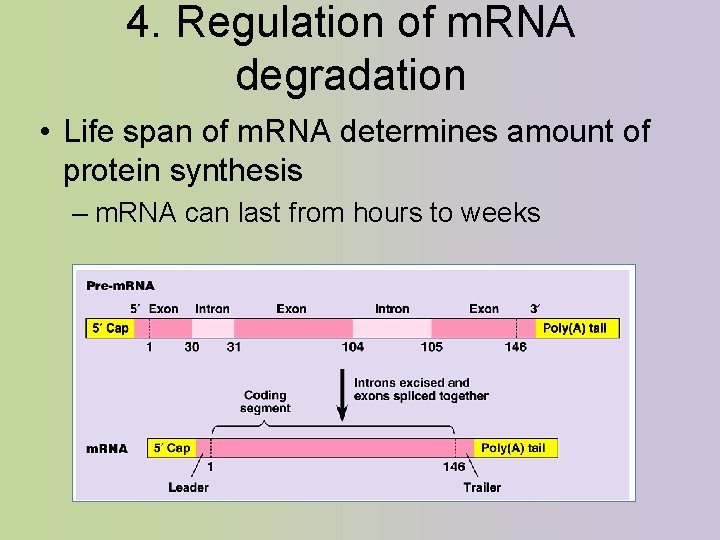 4. Regulation of mRNA degradation

• Life span of mRNA determines amount of protein synthesis

– mRNA can last from hours to weeks

Pre-mRNA

5′ Exon Intron Exon Intron Exon 3′

5′ Cap

Poly(A) tail

1 30 31 104 105 146

Introns excised and exons spliced together

Coding segment

mRNA

5′ Cap

Poly(A) tail

1 146

Leader

Trailer